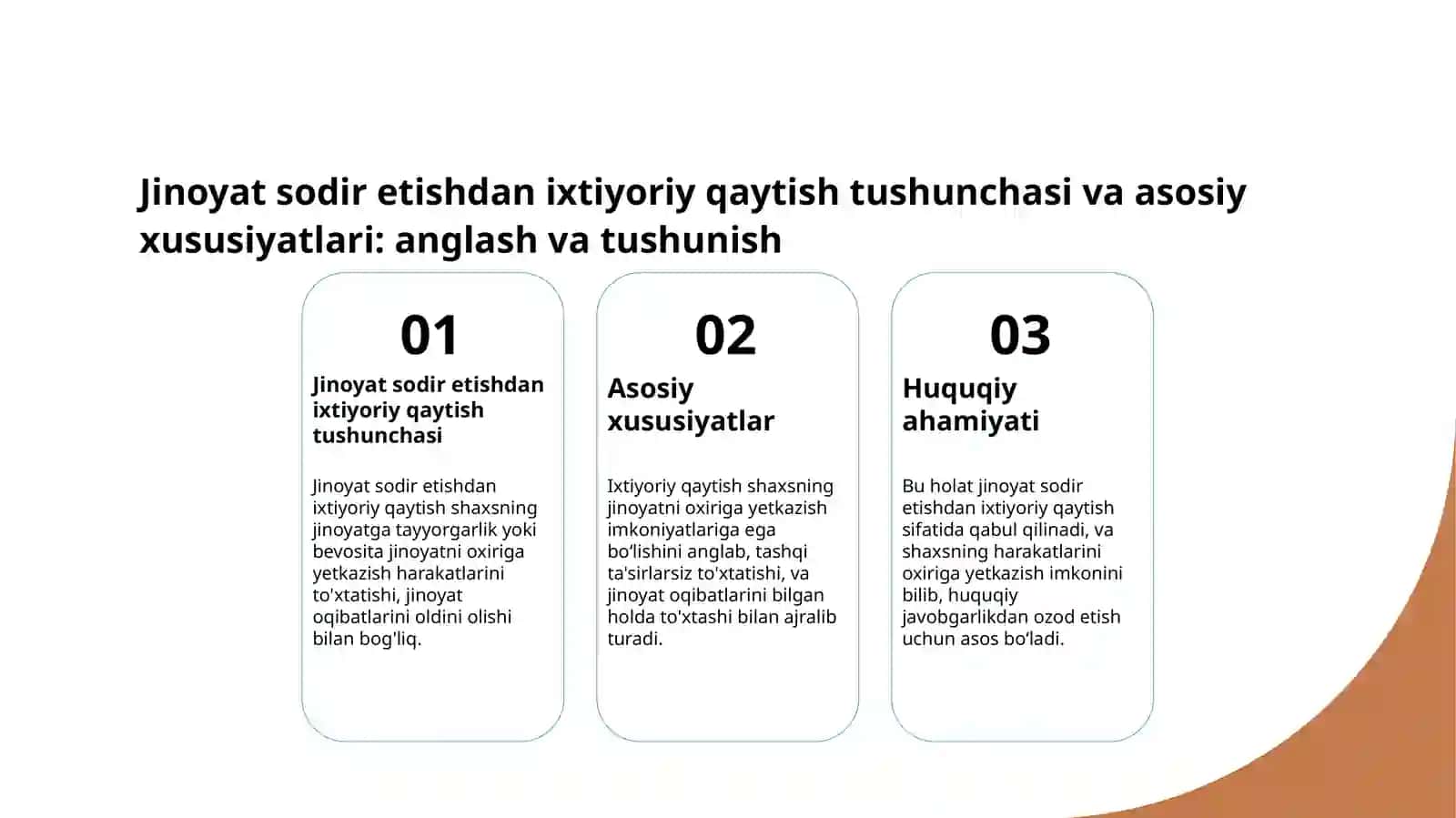 Jinoyat sodir etishdan ixtiyoriy qaytish tushunchasi va asosiy xususiyatlari: anglash va tushunish

01

Jinoyat sodir etishdan ixtiyoriy qaytish tushunchasi

Jinoyat sodir etishdan ixtiyoriy qaytish shaxsning jinoyatga tayyorgarlik yoki bevosita jinoyatni oxiriga yetkazish harakatlarini to'xtatishi, jinoyat oqibatlarini oldini olishi bilan bog'liq.

02

Asosiy xususiyatlar

Ixtiyoriy qaytish shaxsning jinoyatni oxiriga yetkazish imkoniyatlariga ega bo‘lishini anglab, tashqi ta'sirlarsiz to'xtatishi, va jinoyat oqibatlarini bilgan holda to'xtashi bilan ajralib turadi.

03

Huquqiy ahamiyati

Bu holat jinoyat sodir etishdan ixtiyoriy qaytish sifatida qabul qilinadi, va shaxsning harakatlarini oxiriga yetkazish imkonini bilib, huquqiy javobgarlikdan ozod etish uchun asos bo‘ladi.